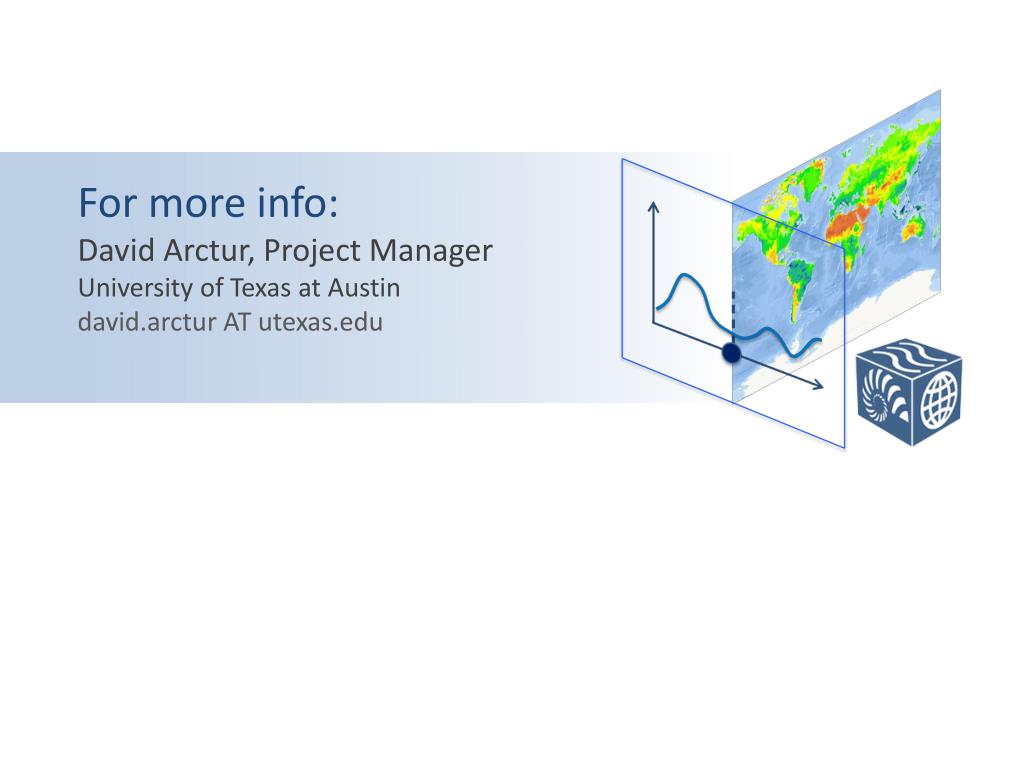 For more info:
David Arctur, Project Manager
University of Texas at Austin
david.arctur AT utexas.edu